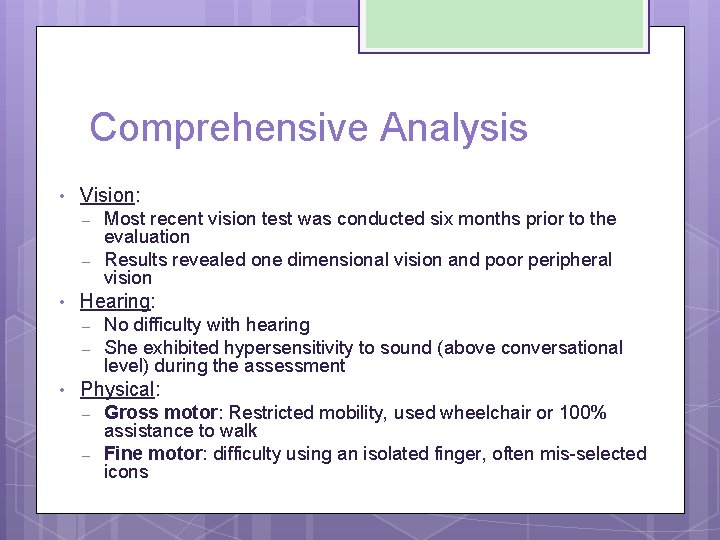 Comprehensive Analysis

• Vision:
– Most recent vision test was conducted six months prior to the evaluation
– Results revealed one dimensional vision and poor peripheral vision
• Hearing:
– No difficulty with hearing
– She exhibited hypersensitivity to sound (above conversational level) during the assessment
• Physical:
– Gross motor: Restricted mobility, used wheelchair or 100% assistance to walk
– Fine motor: difficulty using an isolated finger, often mis-selected icons